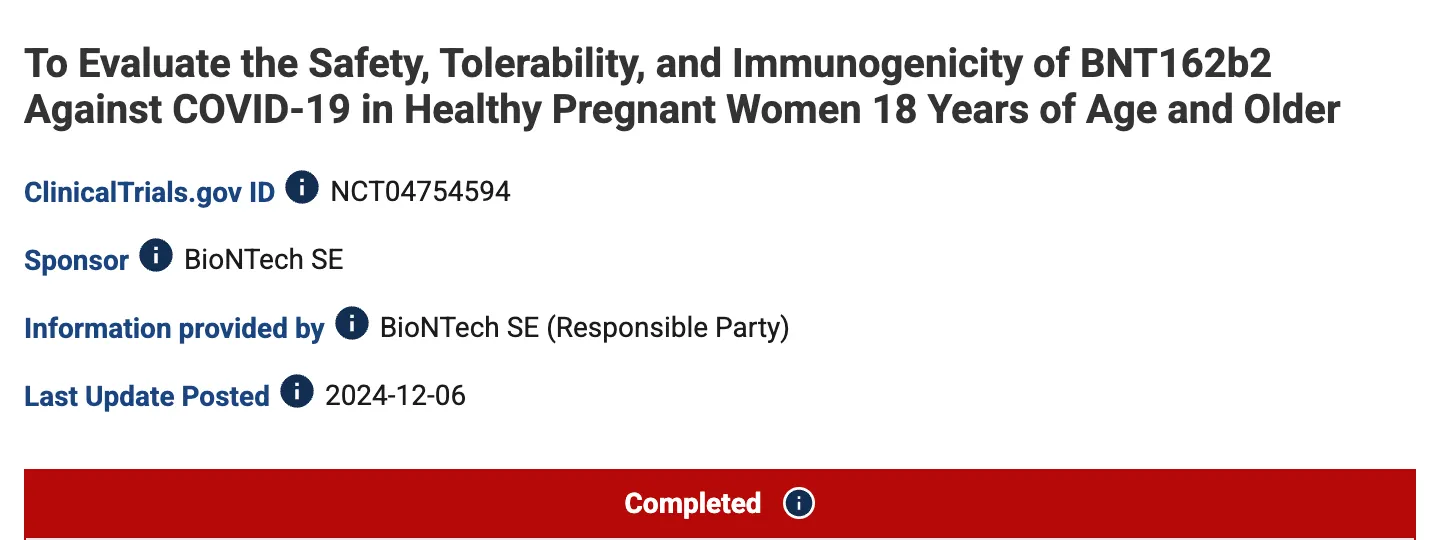 To Evaluate the Safety, Tolerability, and Immunogenicity of BNT162b2 Against COVID-19 in Healthy Pregnant Women 18 Years of Age and Older

ClinicalTrials.gov ID NCT04754594

Sponsor BioNTech SE

Information provided by BioNTech SE (Responsible Party)

Last Update Posted 2024-12-06

Completed